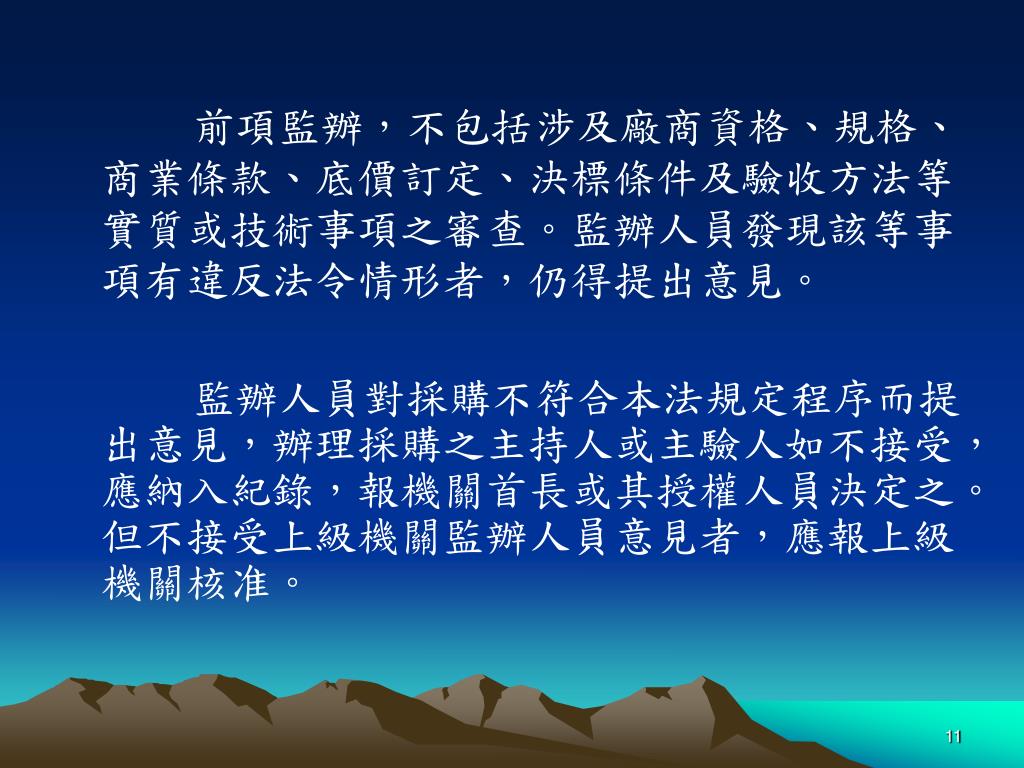 前項監辦，不包括涉及廠商資格、規格、商業條款、底價訂定、決標條件及驗收方法等實質或技術事項之審查。監辦人員發現該等事項有違反法令情形者，仍得提出意見。

監辦人員對採購不符合本法規定程序而提出意見，辦理採購之主持人或主驗人如不接受，應納入紀錄，報機關首長或其授權人員決定之。但不接受上級機關監辦人員意見者，應報上級機關核准。

11